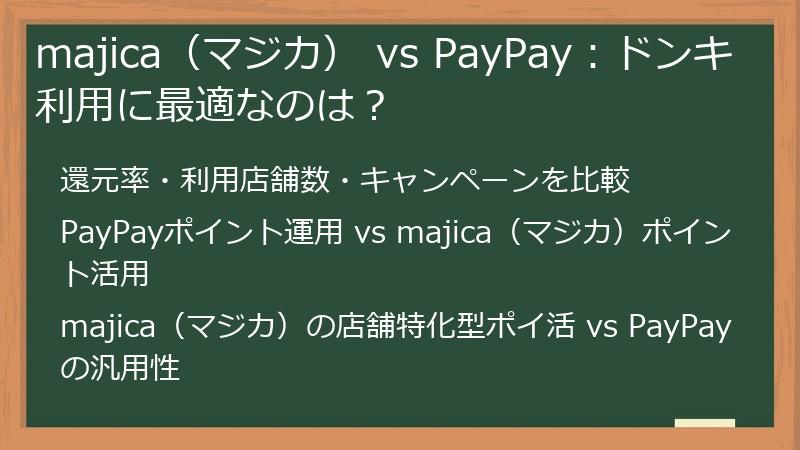 majica（マジカ） vs PayPay：ドンキ利用に最適なのは？

還元率・利用店舗数・キャンペーンを比較

PayPayポイント運用 vs majica（マジカ）ポイント活用

majica（マジカ）の店舗特化型ポイ活 vs PayPayの汎用性